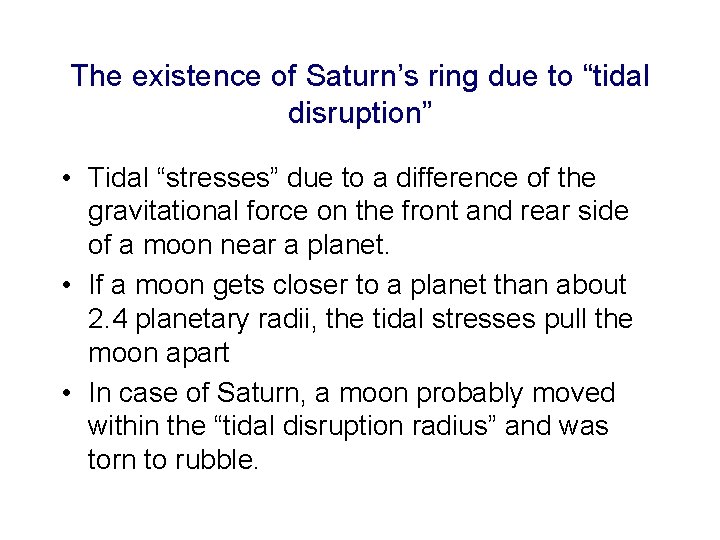 The existence of Saturn’s ring due to “tidal disruption”

• Tidal “stresses” due to a difference of the gravitational force on the front and rear side of a moon near a planet.
• If a moon gets closer to a planet than about 2.4 planetary radii, the tidal stresses pull the moon apart
• In case of Saturn, a moon probably moved within the “tidal disruption radius” and was torn to rubble.